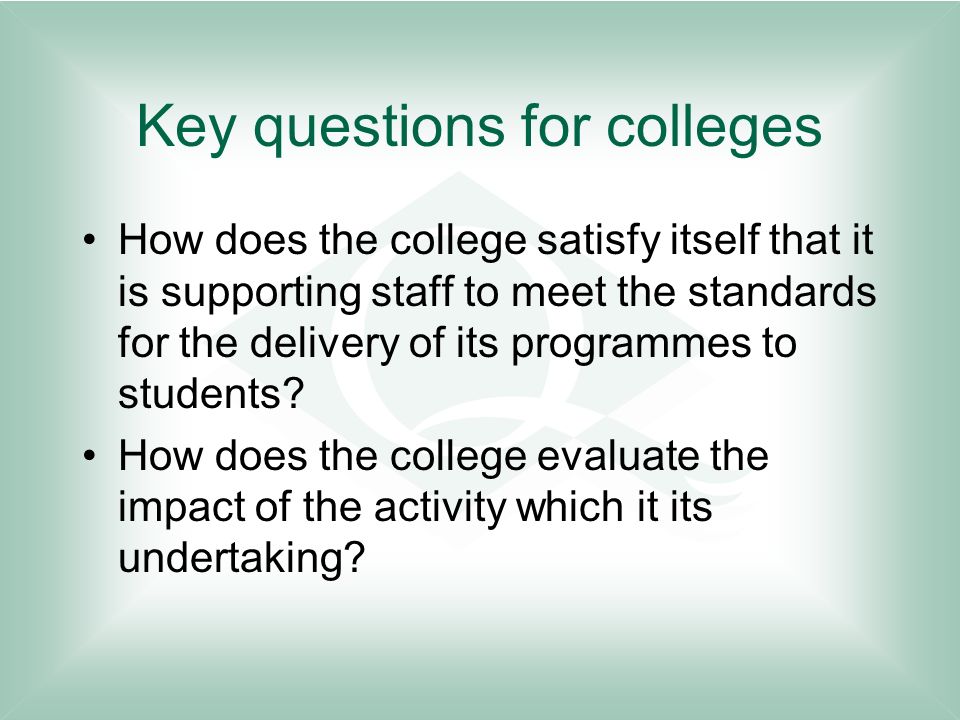 Key questions for colleges

• How does the college satisfy itself that it is supporting staff to meet the standards for the delivery of its programmes to students?

• How does the college evaluate the impact of the activity which it its undertaking?